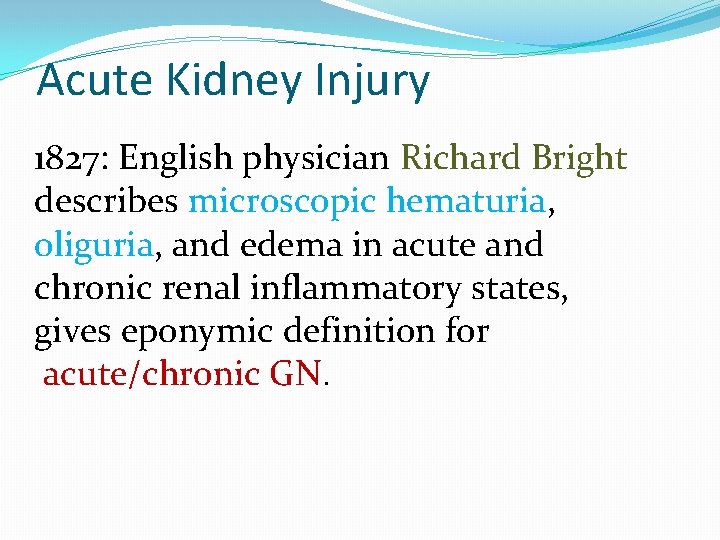 Acute Kidney Injury

1827: English physician Richard Bright describes microscopic hematuria, oliguria, and edema in acute and chronic renal inflammatory states, gives eponymic definition for acute/chronic GN.